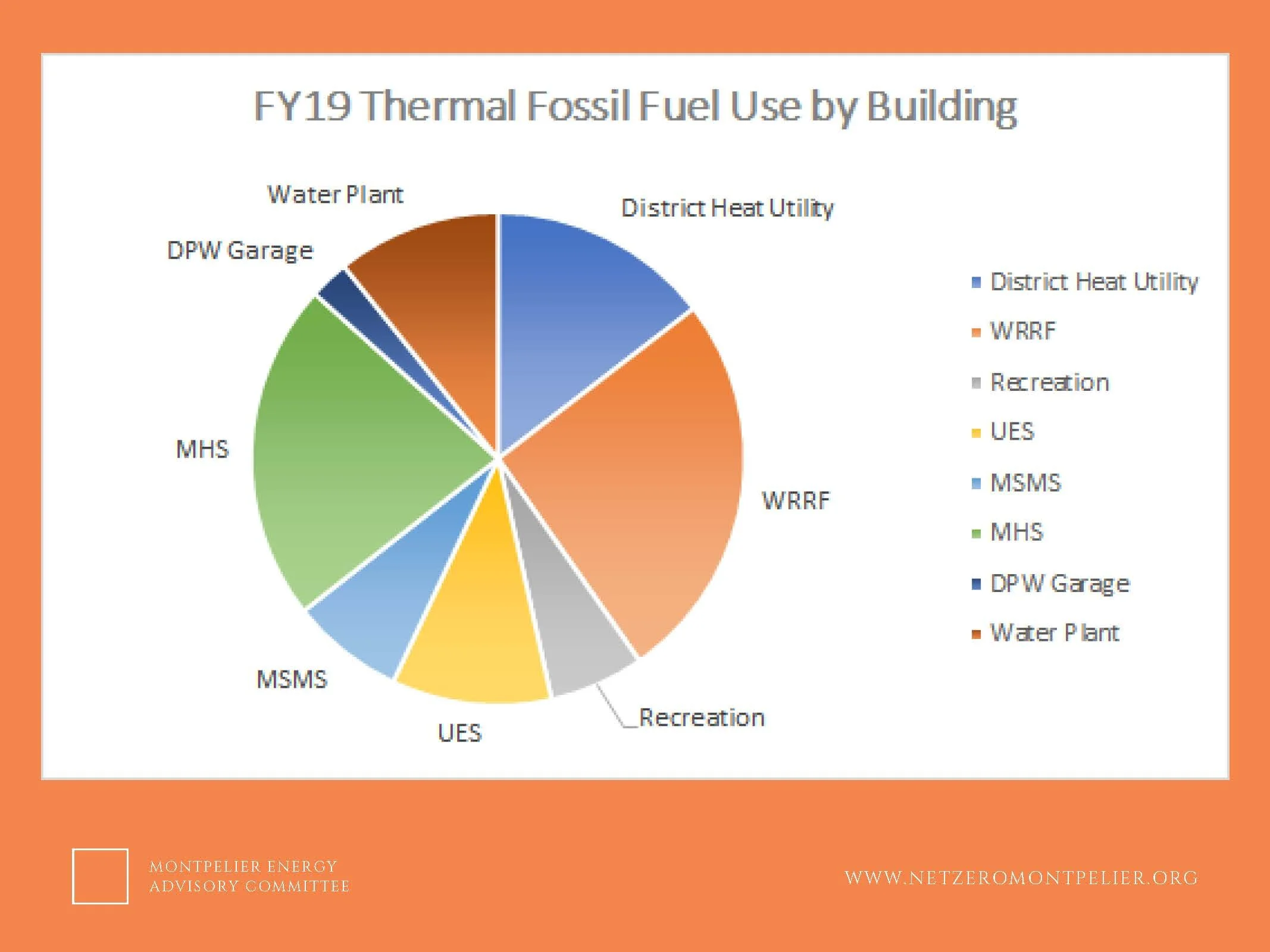 FY19 Thermal Fossil Fuel Use by Building

Water Plant

District Heat Utility

DPW Garage

MHS

WRRF

MSMS

UES

Recreation

District Heat Utility
WRRF
Recreation
UES
MSMS
MHS
DPW Garage
Water Plant

MONTPELIER ENERGY ADVISORY COMMITTEE

WWW.NETZEROMONTPELIER.ORG